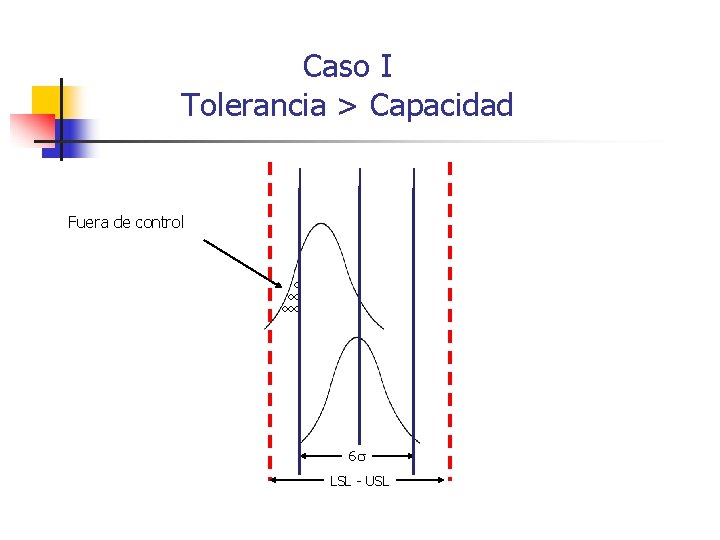 Caso I
Tolerancia > Capacidad

Fuera de control

$6\sigma$

LSL - USL